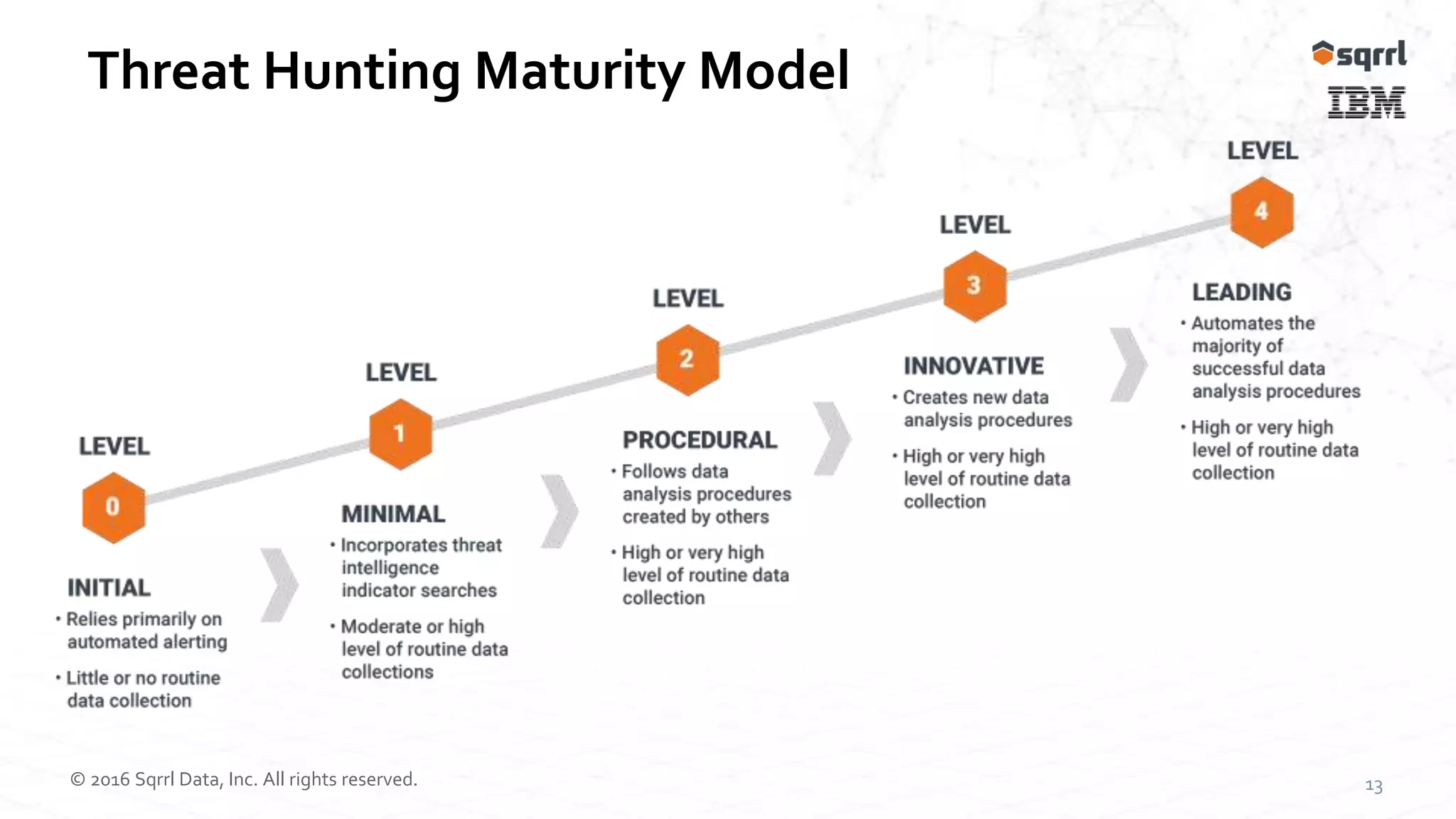 Threat Hunting Maturity Model

sqrrl
IBM

LEVEL
0
INITIAL
• Relies primarily on automated alerting
• Little or no routine data collection

LEVEL
1
MINIMAL
• Incorporates threat intelligence indicator searches
• Moderate or high level of routine data collections

LEVEL
2
PROCEDURAL
• Follows data analysis procedures created by others
• High or very high level of routine data collection

LEVEL
3
INNOVATIVE
• Creates new data analysis procedures
• High or very high level of routine data collection

LEVEL
4
LEADING
• Automates the majority of successful data analysis procedures
• High or very high level of routine data collection

© 2016 Sqrrl Data, Inc. All rights reserved.

13